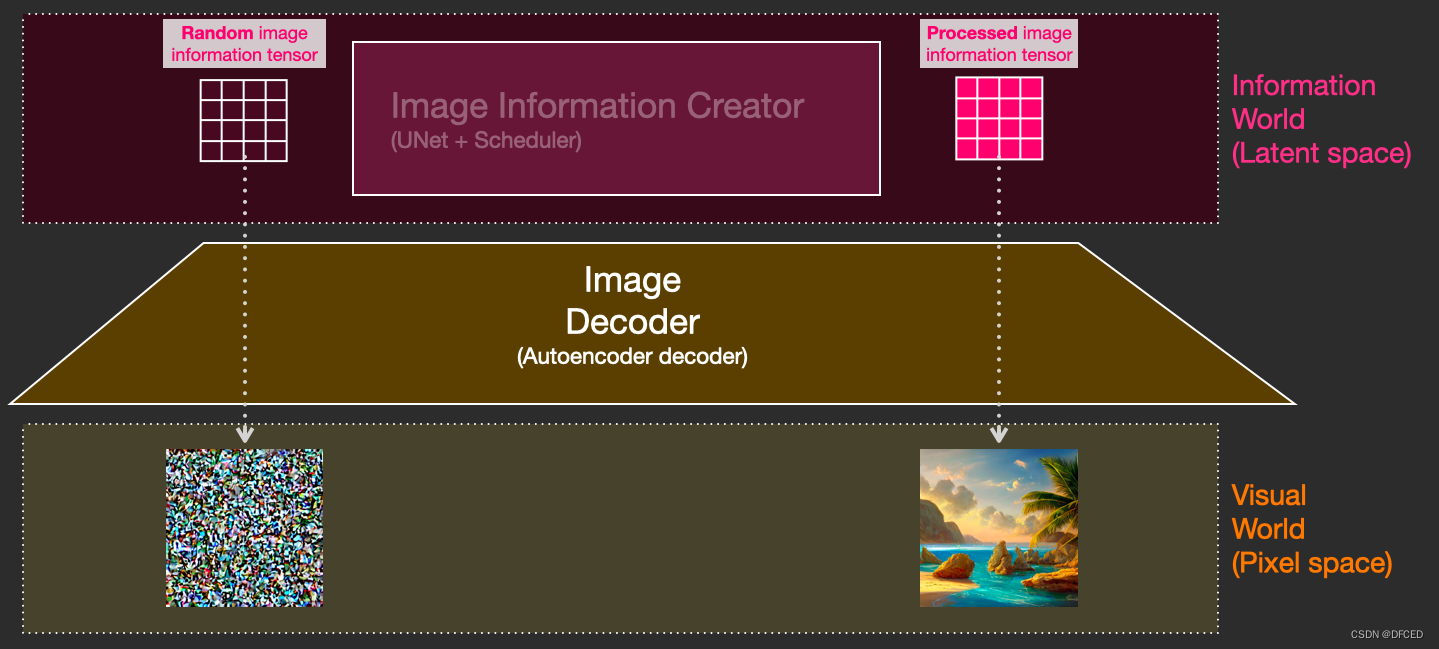 Random image information tensor

Image Information Creator
(UNet + Scheduler)

Processed image information tensor

Information World (Latent space)

Image Decoder
(Autoencoder decoder)

Visual World (Pixel space)

CSDN @DFCED